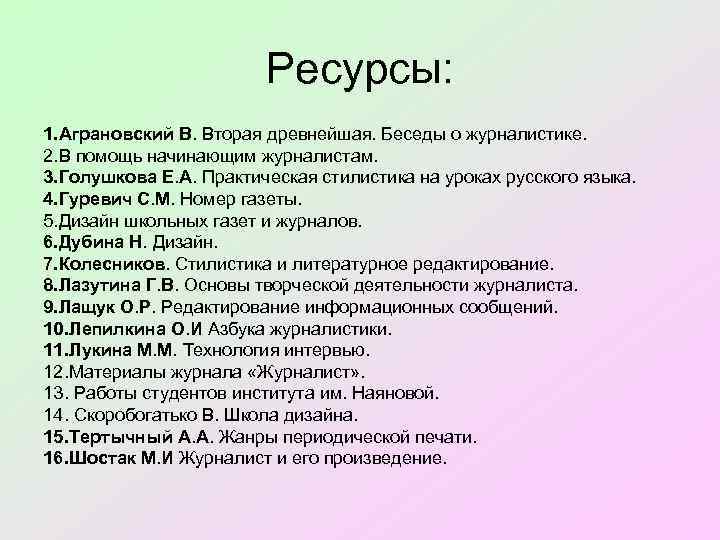 Ресурсы:

1.Аграновский В. Вторая древнейшая. Беседы о журналистике.
2.В помощь начинающим журналистам.
3.Голушкова Е.А. Практическая стилистика на уроках русского языка.
4.Гуревич С.М. Номер газеты.
5.Дизайн школьных газет и журналов.
6.Дубина Н. Дизайн.
7.Колесников. Стилистика и литературное редактирование.
8.Лазутина Г.В. Основы творческой деятельности журналиста.
9.Лащук О.Р. Редактирование информационных сообщений.
10.Лепилкина О.И Азбука журналистики.
11.Лукина М.М. Технология интервью.
12.Материалы журнала «Журналист».
13. Работы студентов института им. Наяновой.
14. Скоробогатько В. Школа дизайна.
15.Тертычный А.А. Жанры периодической печати.
16.Шостак М.И Журналист и его произведение.